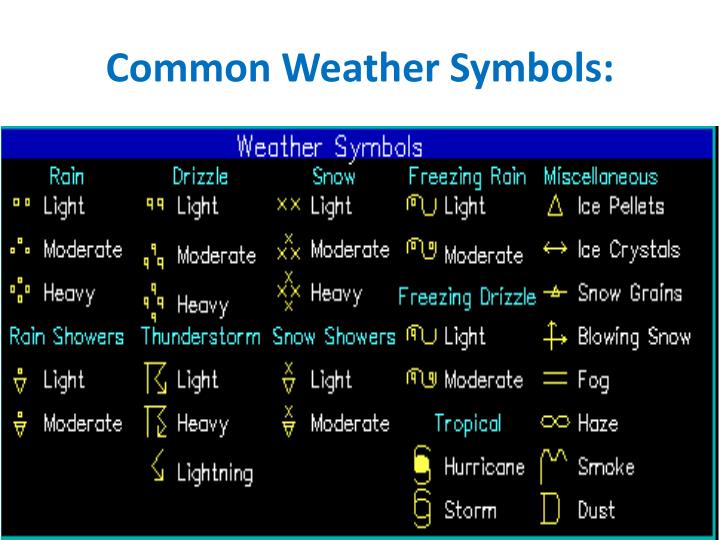 Common Weather Symbols:

Weather Symbols

Rain
Light
Moderate
Heavy

Rain Showers
Light
Moderate

Drizzle
Light
Moderate
Heavy

Thunderstorm
Light
Heavy
Lightning

Snow
Light
Moderate
Heavy

Snow Showers
Light
Moderate

Freezing Rain
Light
Moderate

Freezing Drizzle
Light
Moderate

Tropical
Hurricane
Storm

Miscellaneous
Ice Pellets
Ice Crystals
Snow Grains
Blowing Snow
Fog
Haze
Smoke
Dust